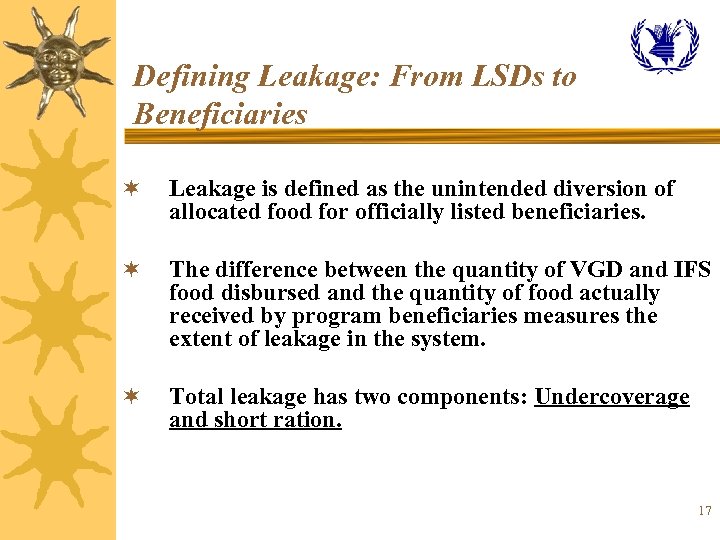 Defining Leakage: From LSDs to Beneficiaries

Leakage is defined as the unintended diversion of allocated food for officially listed beneficiaries.

The difference between the quantity of VGD and IFS food disbursed and the quantity of food actually received by program beneficiaries measures the extent of leakage in the system.

Total leakage has two components: Undercoverage and short ration.

17